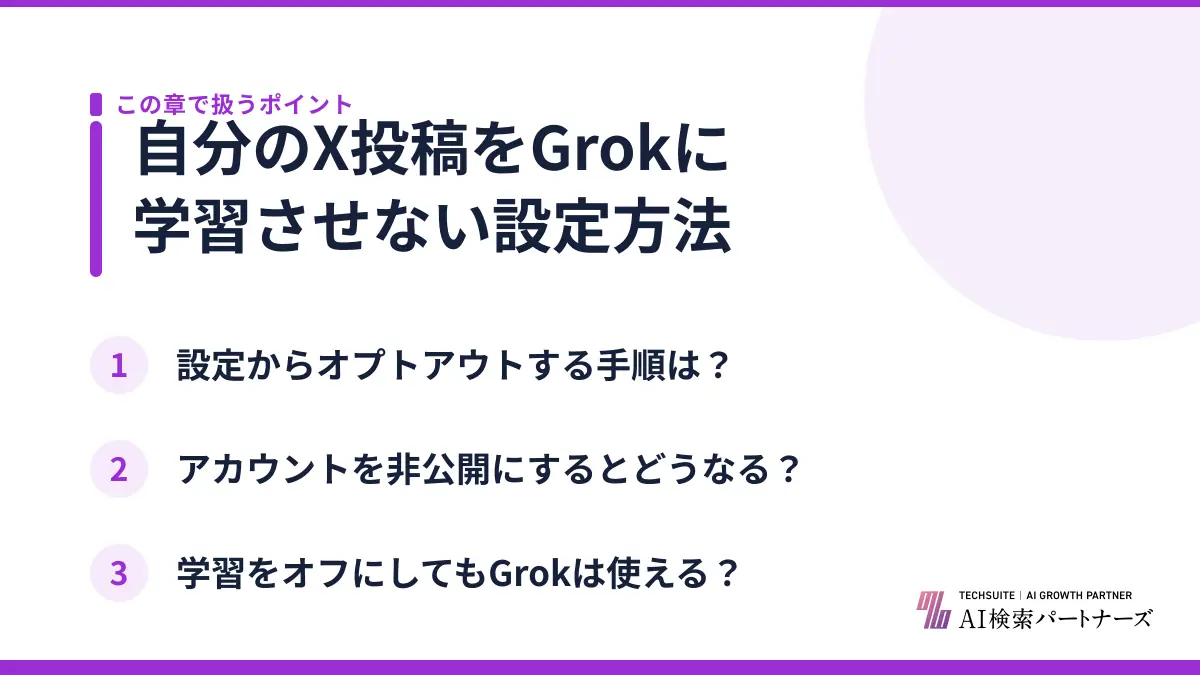 この章で扱うポイント

自分のX投稿をGrokに学習させない設定方法

1 設定からオプトアウトする手順は？

2 アカウントを非公開にするとどうなる？

3 学習をオフにしてもGrokは使える？

TECHSUITE | AI GROWTH PARTNER
AI検索パートナーズ